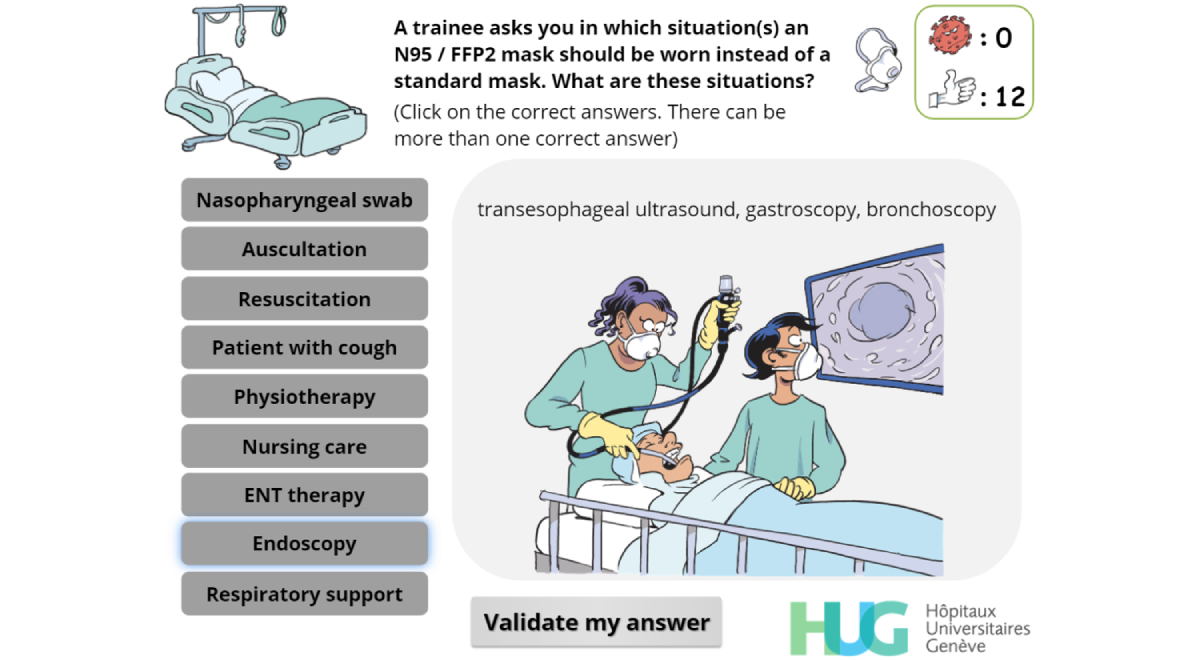 A trainee asks you in which situation(s) an N95 / FFP2 mask should be worn instead of a standard mask. What are these situations?
(Click on the correct answers. There can be more than one correct answer)

: 0
: 12

Nasopharyngeal swab
Auscultation
Resuscitation
Patient with cough
Physiotherapy
Nursing care
ENT therapy
Endoscopy
Respiratory support

transesophageal ultrasound, gastroscopy, bronchoscopy

Validate my answer

HUG Hôpitaux Universitaires Genève